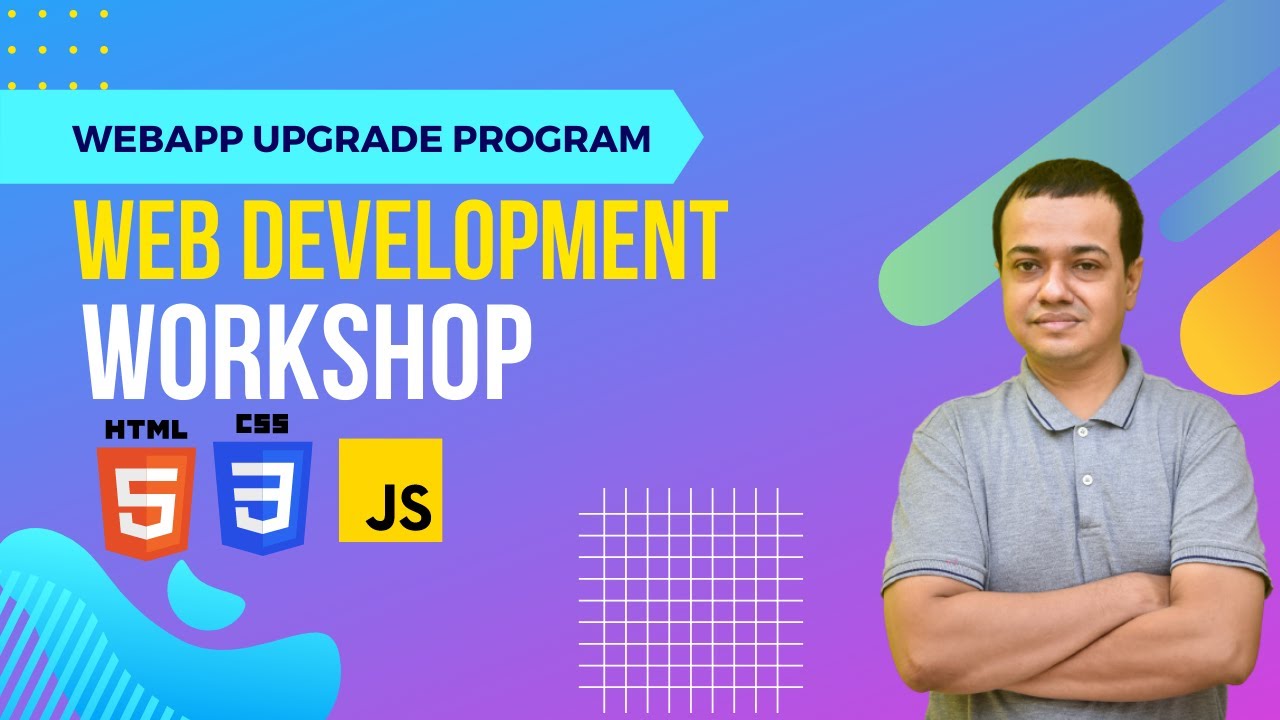 WEBAPP UPGRADE PROGRAM

WEB DEVELOPMENT

WORKSHOP

HTML 5

CSS 3

JS